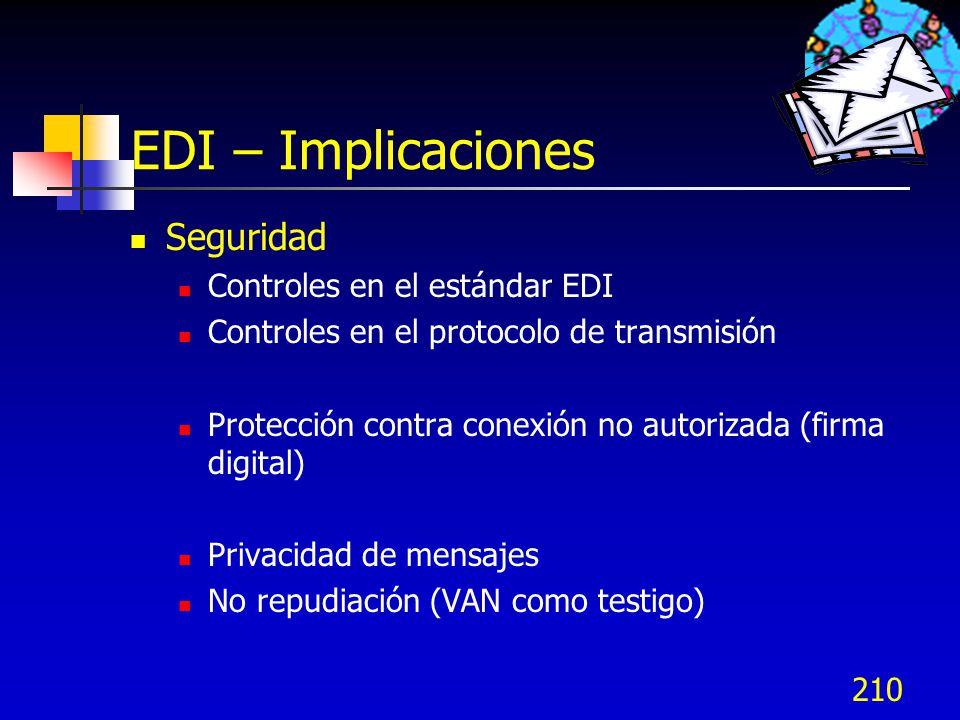 EDI – Implicaciones

Seguridad

Controles en el estándar EDI

Controles en el protocolo de transmisión

Protección contra conexión no autorizada (firma digital)

Privacidad de mensajes

No repudiación (VAN como testigo)

210